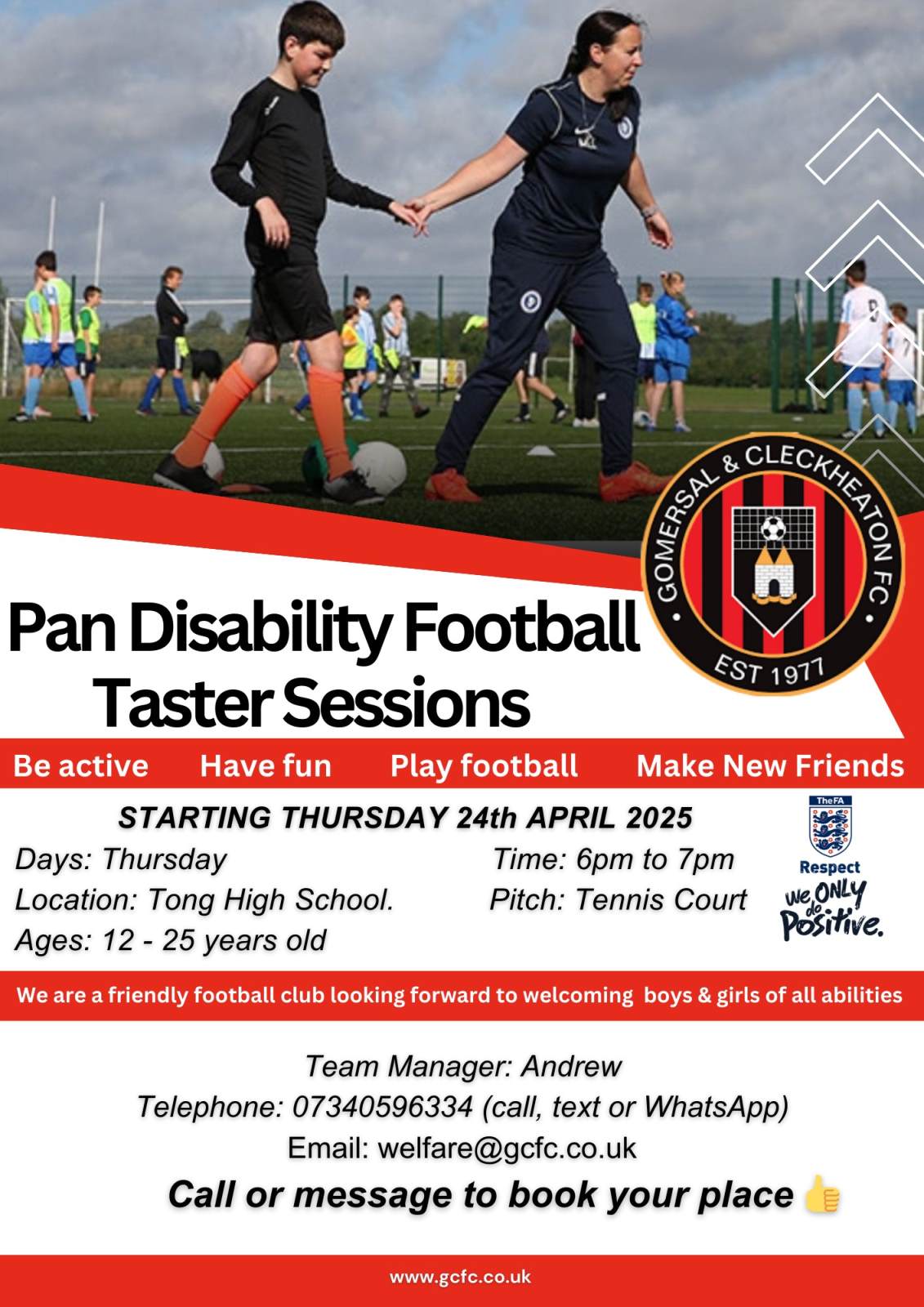 GOMERSAL & CLECKHEATON FC
EST 1977

Pan Disability Football Taster Sessions

Be active Have fun Play football Make New Friends

STARTING THURSDAY 24th APRIL 2025

Days: Thursday
Location: Tong High School.
Ages: 12 - 25 years old

Time: 6pm to 7pm
Pitch: Tennis Court

TheFA
Respect
We ONLY do Positive.

We are a friendly football club looking forward to welcoming boys & girls of all abilities

Team Manager: Andrew
Telephone: 07340596334 (call, text or WhatsApp)
Email: welfare@gcfc.co.uk
Call or message to book your place 👍

www.gcfc.co.uk